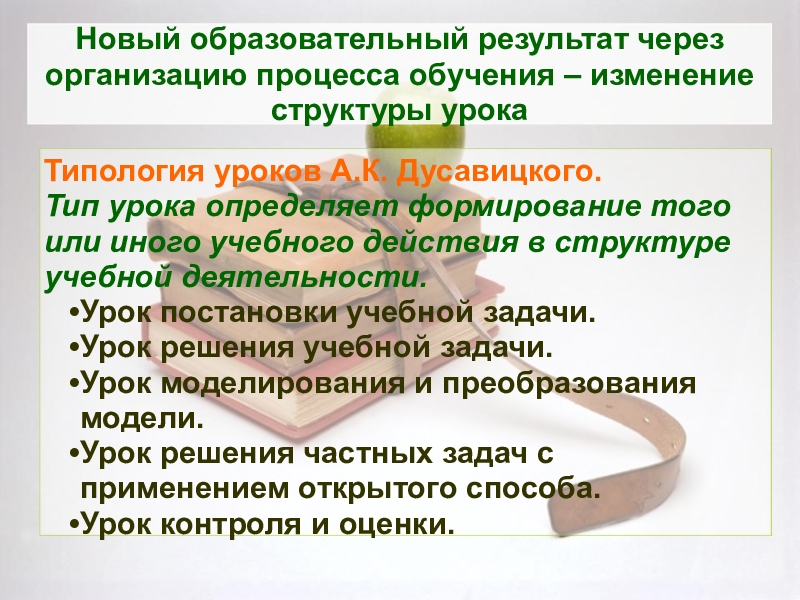 Новый образовательный результат через организацию процесса обучения – изменение структуры урока

Типология уроков А.К. Дусавицкого.
Тип урока определяет формирование того или иного учебного действия в структуре учебной деятельности.
•Урок постановки учебной задачи.
•Урок решения учебной задачи.
•Урок моделирования и преобразования модели.
•Урок решения частных задач с применением открытого способа.
•Урок контроля и оценки.